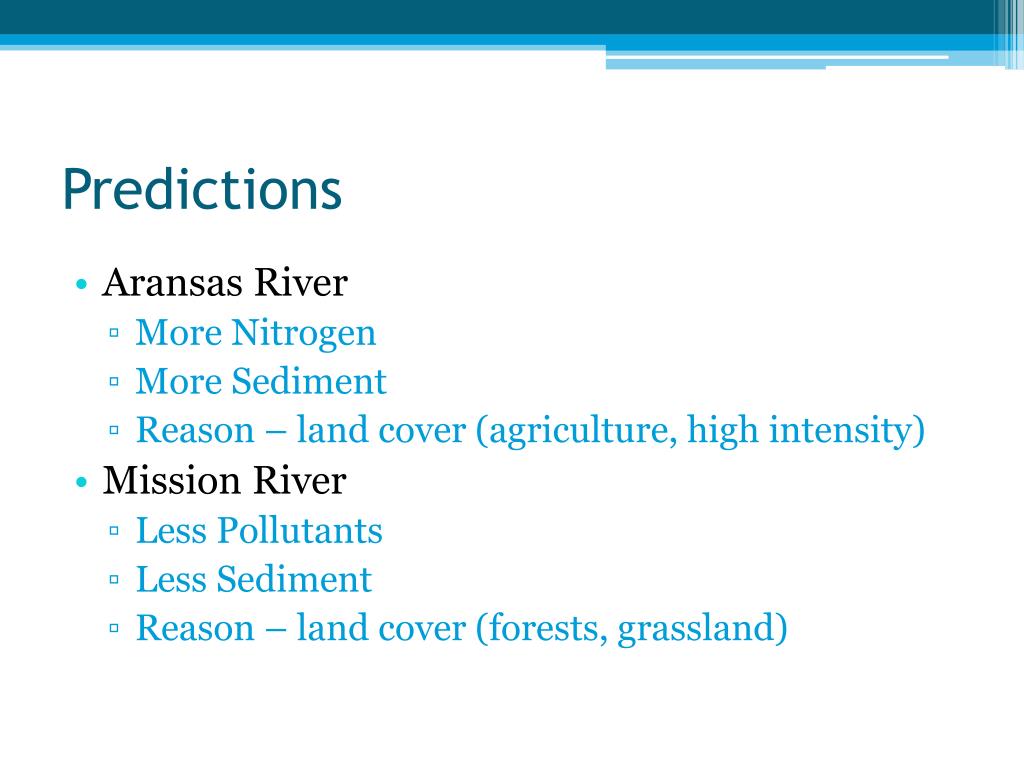 Predictions

• Aransas River
▫ More Nitrogen
▫ More Sediment
▫ Reason – land cover (agriculture, high intensity)
• Mission River
▫ Less Pollutants
▫ Less Sediment
▫ Reason – land cover (forests, grassland)